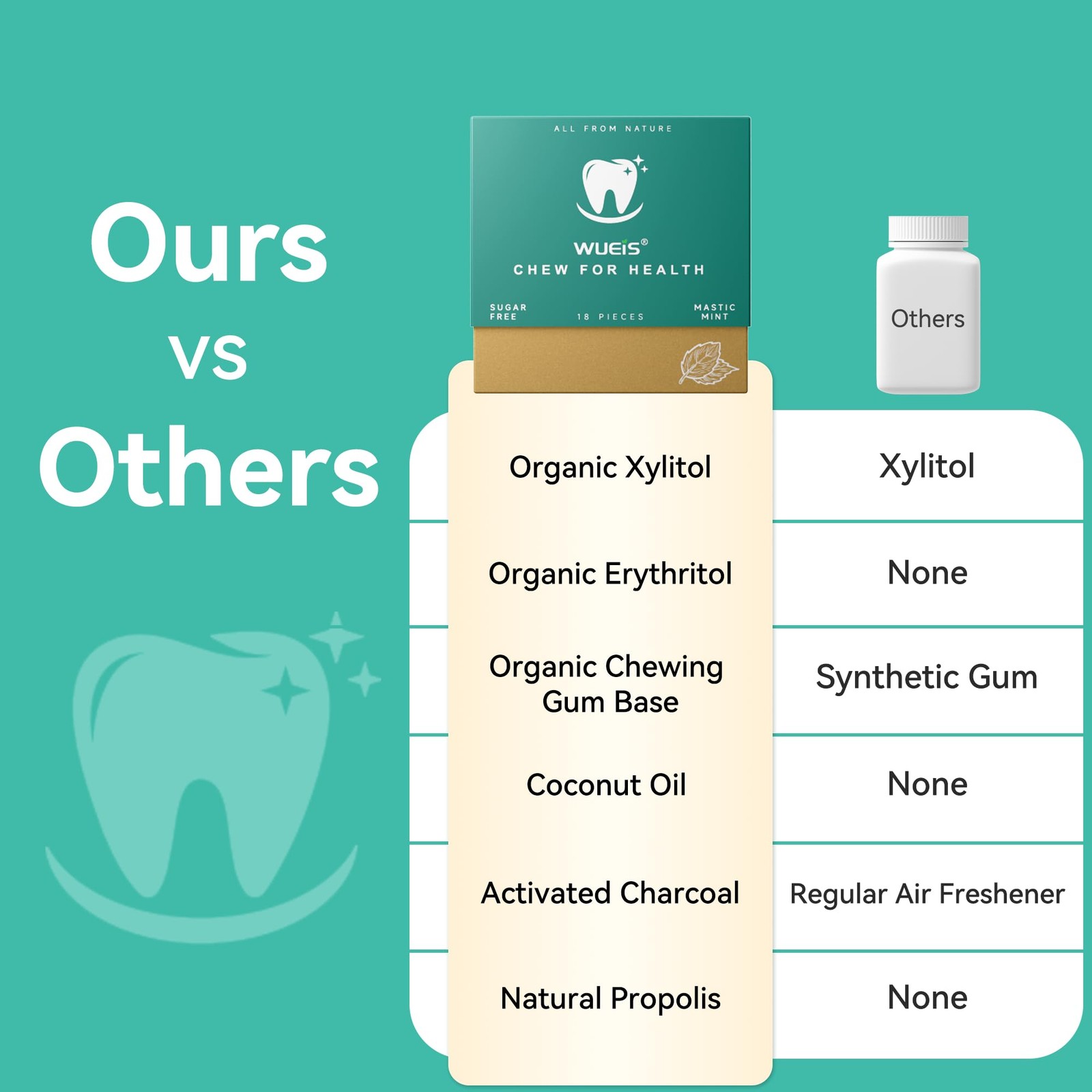 Ours
vs
Others

ALL FROM NATURE

WUEIS®
CHEW FOR HEALTH
SUGAR FREE
18 PIECES
MASTIC MINT

Others

| Organic Xylitol | Xylitol |
|---|---|
| Organic Erythritol | None |
| Organic Chewing Gum Base | Synthetic Gum |
| Coconut Oil | None |
| Activated Charcoal | Regular Air Freshener |
| Natural Propolis | None |